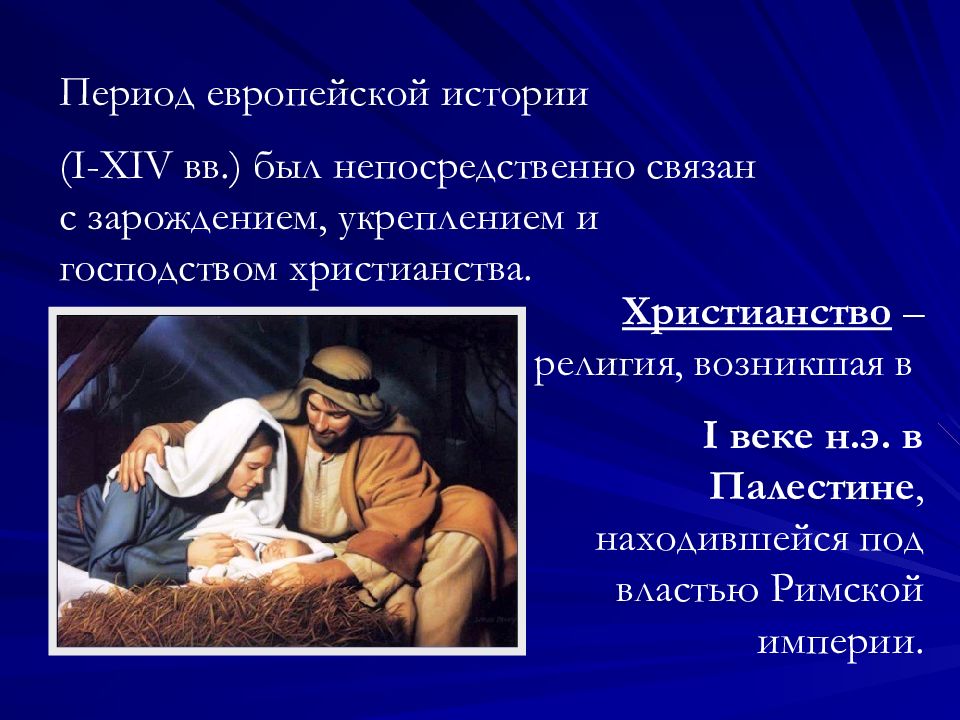 Период европейской истории

(I-XIV вв.) был непосредственно связан с зарождением, укреплением и господством христианства.

Христианство – религия, возникшая в

I веке н.э. в Палестине, находившейся под властью Римской империи.